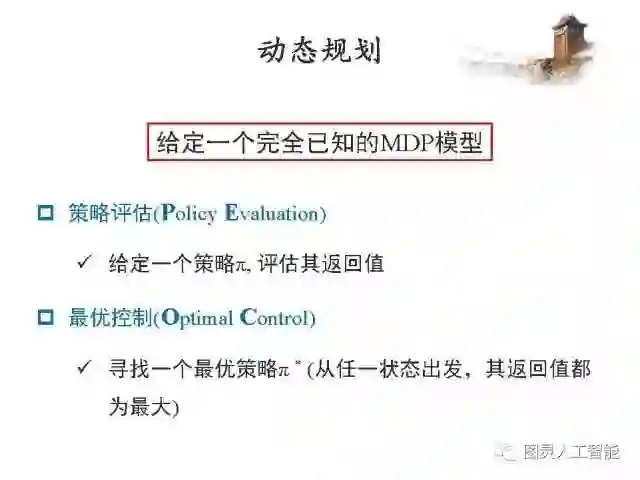 动态规划

给定一个完全已知的MDP模型

□ 策略评估(Policy Evaluation)

✓ 给定一个策略$\pi$, 评估其返回值

□ 最优控制(Optimal Control)

✓ 寻找一个最优策略$\pi^*$ (从任一状态出发，其返回值都为最大)

图灵人工智能